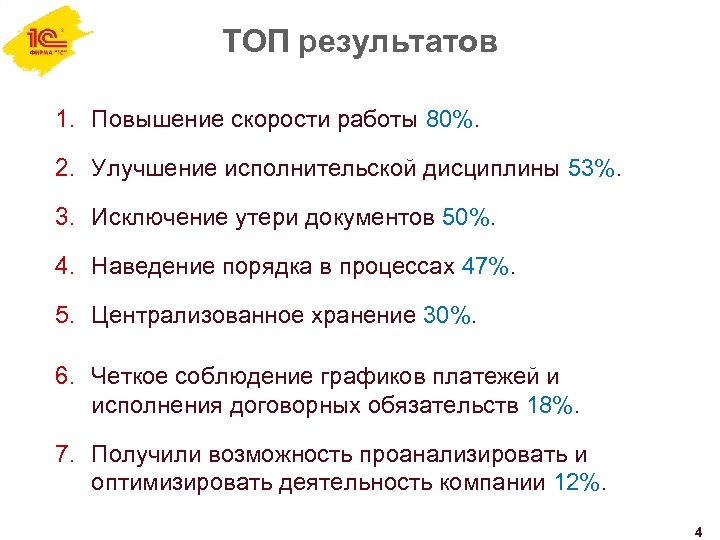 1С
ФИРМА "1С"

ТОП результатов

1. Повышение скорости работы 80%.
2. Улучшение исполнительской дисциплины 53%.
3. Исключение утери документов 50%.
4. Наведение порядка в процессах 47%.
5. Централизованное хранение 30%.
6. Четкое соблюдение графиков платежей и исполнения договорных обязательств 18%.
7. Получили возможность проанализировать и оптимизировать деятельность компании 12%.

4